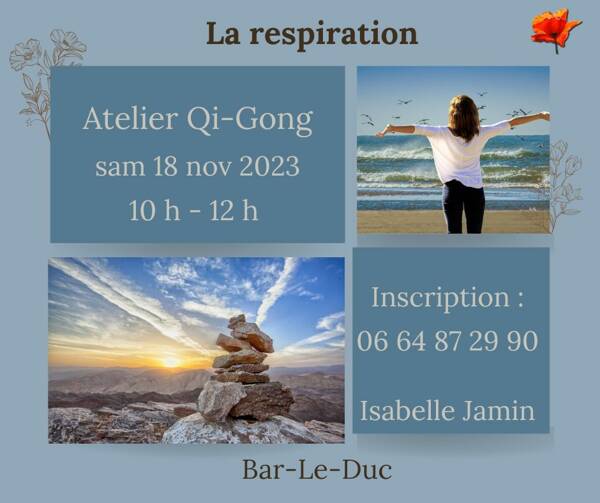 La respiration

Atelier Qi-Gong
sam 18 nov 2023
10 h - 12 h

Inscription :
06 64 87 29 90

Isabelle Jamin

Bar-Le-Duc